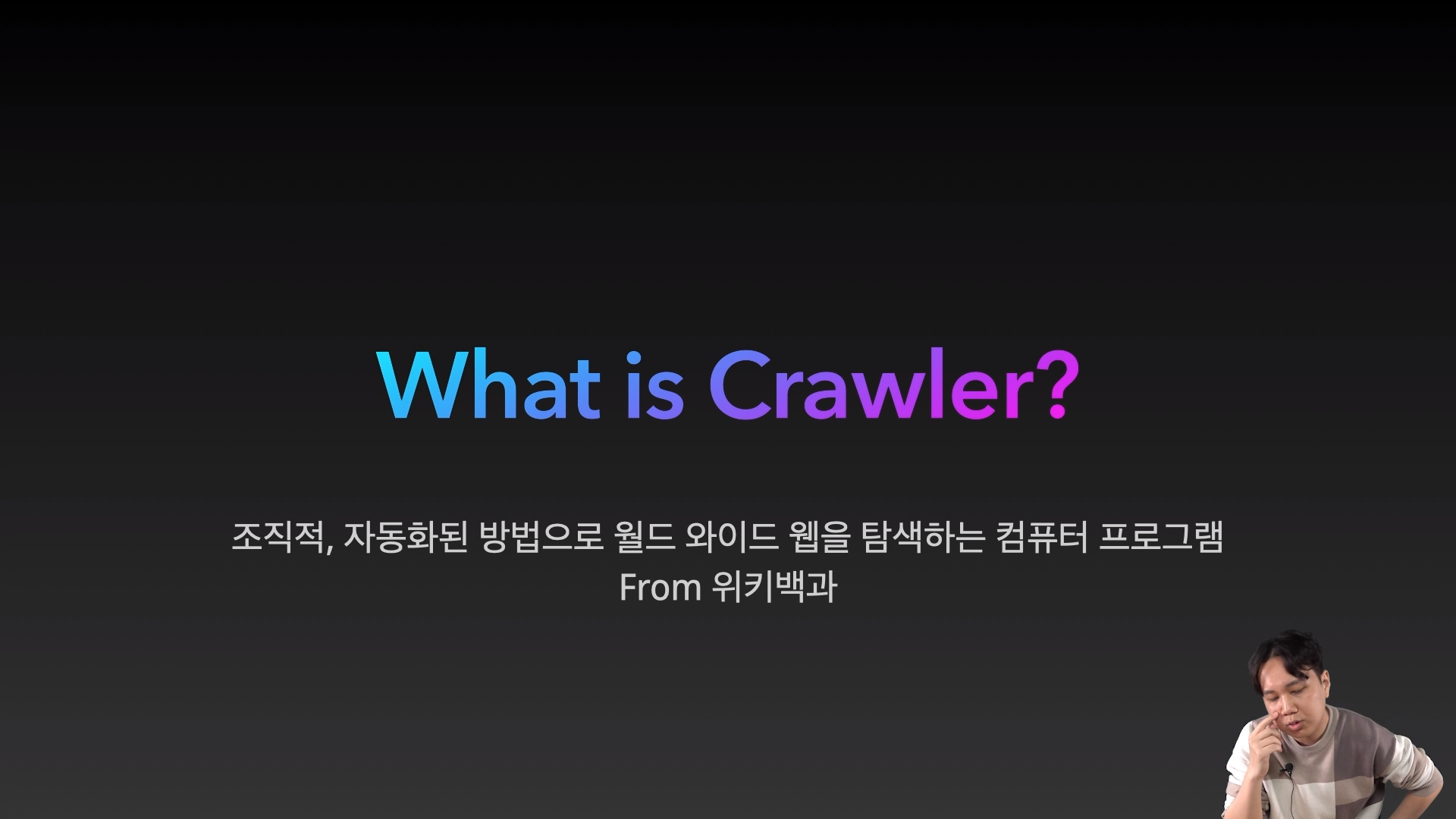 What is Crawler?

조직적, 자동화된 방법으로 월드 와이드 웹을 탐색하는 컴퓨터 프로그램
From 위키백과